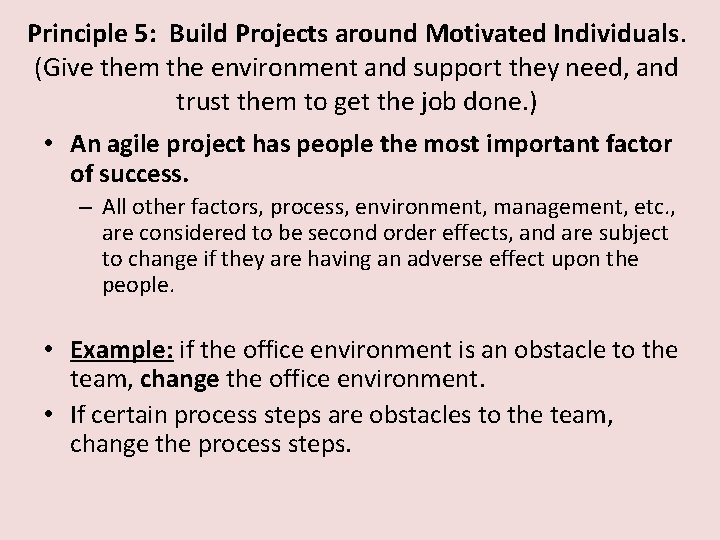 Principle 5: Build Projects around Motivated Individuals. (Give them the environment and support they need, and trust them to get the job done.)

• An agile project has people the most important factor of success.

– All other factors, process, environment, management, etc., are considered to be second order effects, and are subject to change if they are having an adverse effect upon the people.

• Example: if the office environment is an obstacle to the team, change the office environment.

• If certain process steps are obstacles to the team, change the process steps.